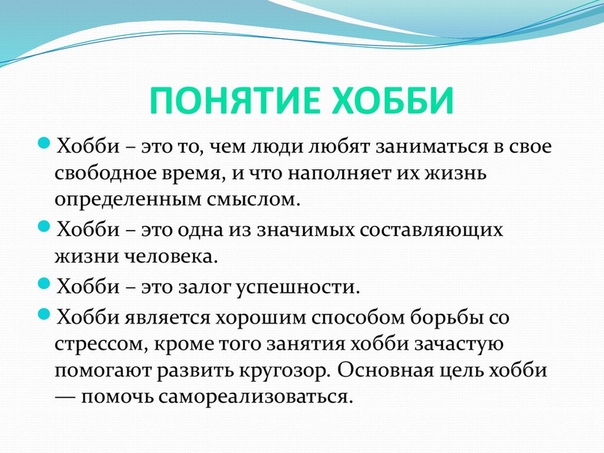 ПОНЯТИЕ ХОББИ

Хобби – это то, чем люди любят заниматься в свое свободное время, и что наполняет их жизнь определенным смыслом.

Хобби – это одна из значимых составляющих жизни человека.

Хобби – это залог успешности.

Хобби является хорошим способом борьбы со стрессом, кроме того занятия хобби зачастую помогают развить кругозор. Основная цель хобби — помочь самореализоваться.